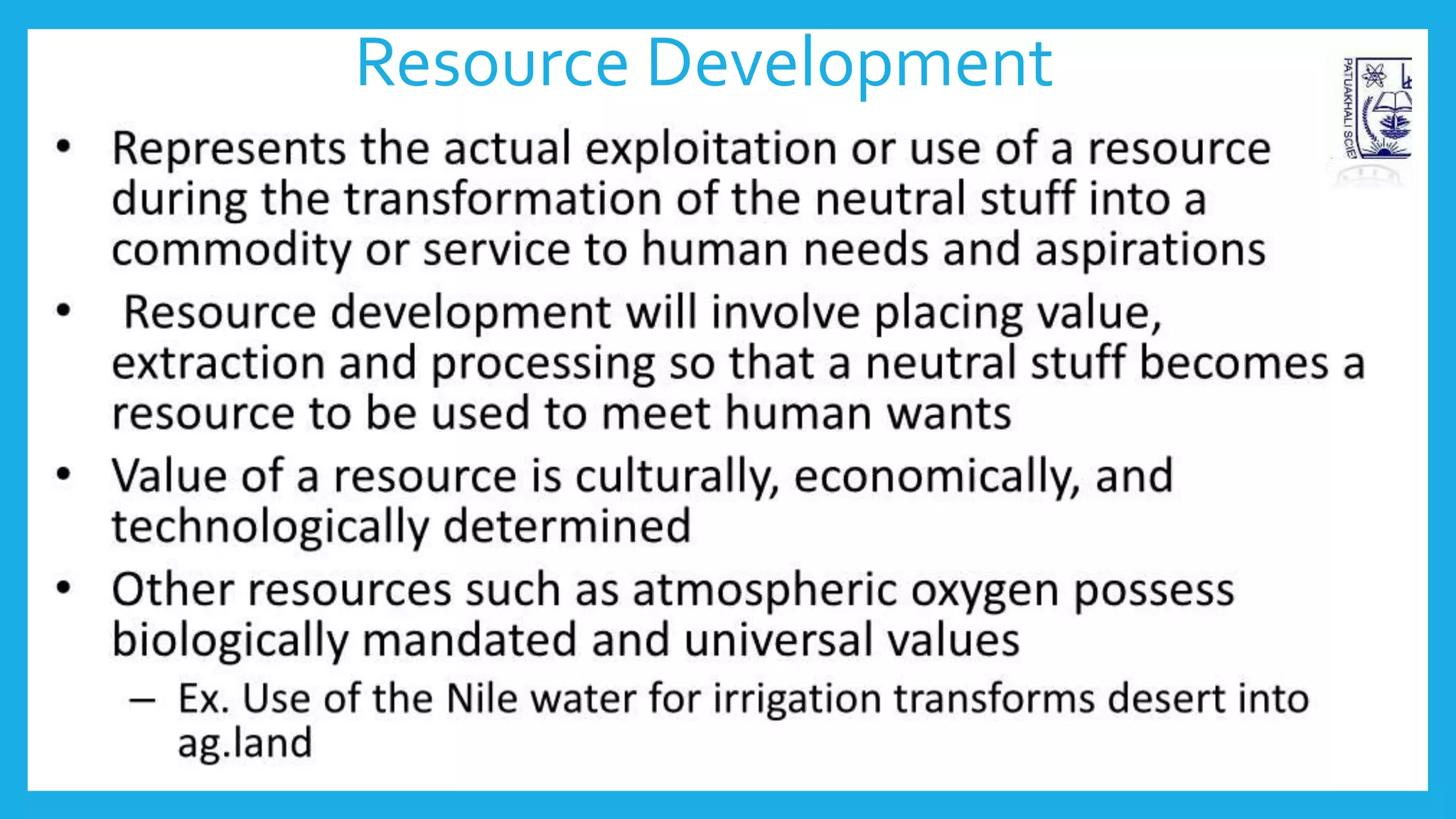 Resource Development

PATUAKHALI SCIE

• Represents the actual exploitation or use of a resource during the transformation of the neutral stuff into a commodity or service to human needs and aspirations

• Resource development will involve placing value, extraction and processing so that a neutral stuff becomes a resource to be used to meet human wants

• Value of a resource is culturally, economically, and technologically determined

• Other resources such as atmospheric oxygen possess biologically mandated and universal values

– Ex. Use of the Nile water for irrigation transforms desert into ag.land